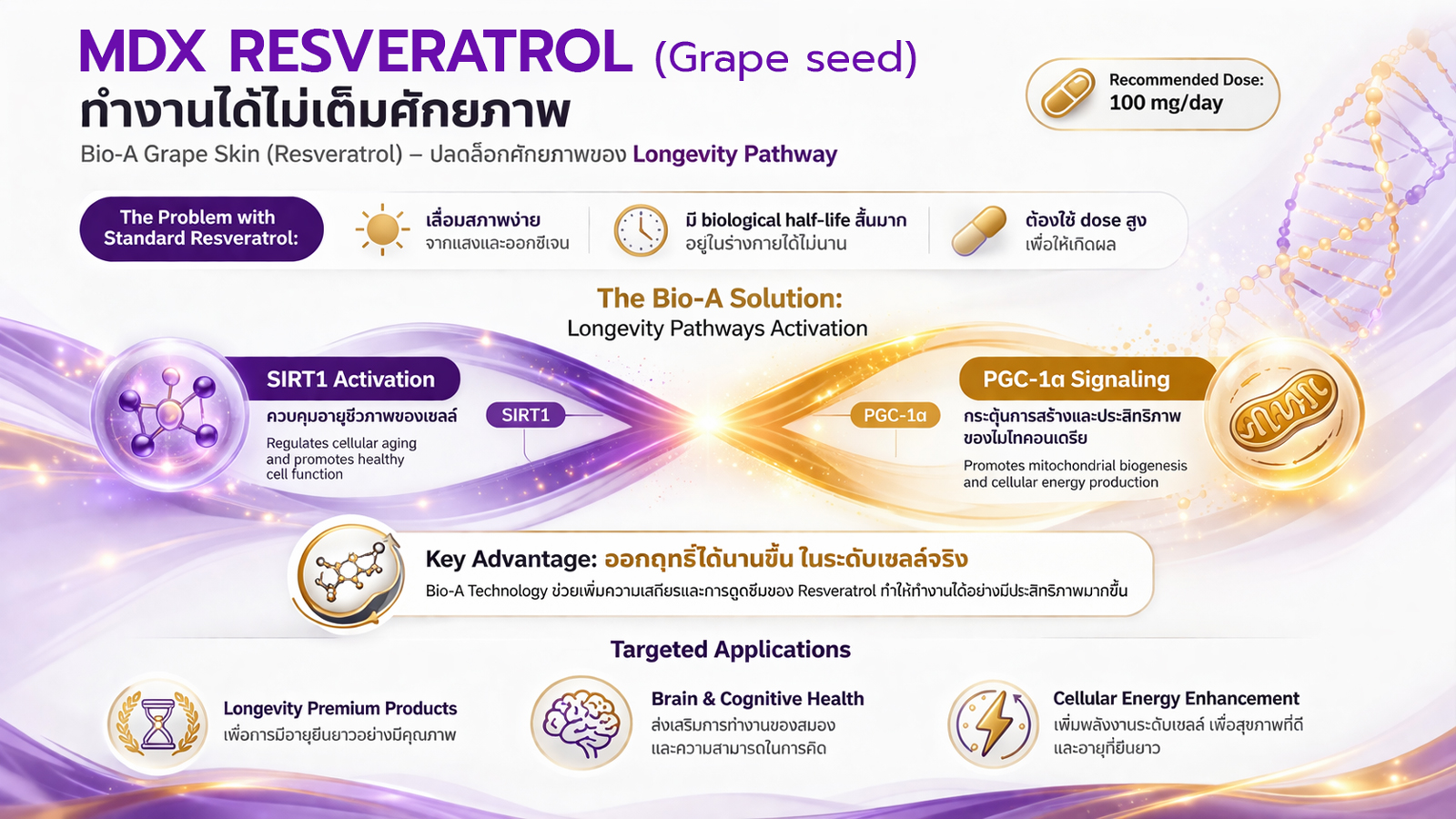 MDX RESVERATROL (Grape seed)
ทำงานได้ไม่เต็มศักยภาพ
Bio-A Grape Skin (Resveratrol) – ปลดล็อกศักยภาพของ Longevity Pathway

Recommended Dose:
100 mg/day

The Problem with Standard Resveratrol:

เสื่อมสภาพง่าย
จากแสงและออกซิเจน

มี biological half-life สั้นมาก
อยู่ในร่างกายได้ไม่นาน

ต้องใช้ dose สูง
เพื่อให้เกิดผล

The Bio-A Solution:
Longevity Pathways Activation

SIRT1 Activation
ควบคุมอายุชีวภาพของเซลล์
Regulates cellular aging and promotes healthy cell function

SIRT1

PGC-1α

PGC-1α Signaling
กระตุ้นการสร้างและประสิทธิภาพของไมโทคอนเดรีย
Promotes mitochondrial biogenesis and cellular energy production

Key Advantage: ออกฤทธิ์ได้นานขึ้น ในระดับเซลล์จริง
Bio-A Technology ช่วยเพิ่มความเสถียรและการดูดซึมของ Resveratrol ทำให้ทำงานได้อย่างมีประสิทธิภาพมากขึ้น

Targeted Applications

Longevity Premium Products
เพื่อการมีอายุยืนยาวอย่างมีคุณภาพ

Brain & Cognitive Health
ส่งเสริมการทำงานของสมอง
และความสามารถในการคิด

Cellular Energy Enhancement
เพิ่มพลังงานระดับเซลล์ เพื่อสุขภาพที่ดี
และอายุที่ยืนยาว